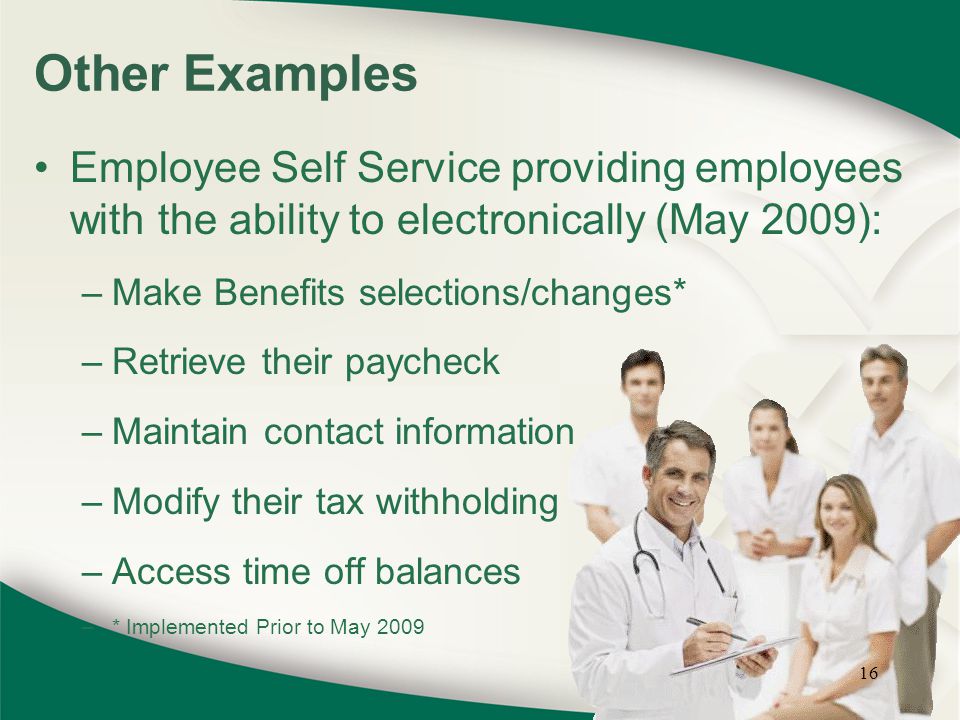 Other Examples

• Employee Self Service providing employees with the ability to electronically (May 2009):

– Make Benefits selections/changes*

– Retrieve their paycheck

– Maintain contact information

– Modify their tax withholding

– Access time off balances

– * Implemented Prior to May 2009

16